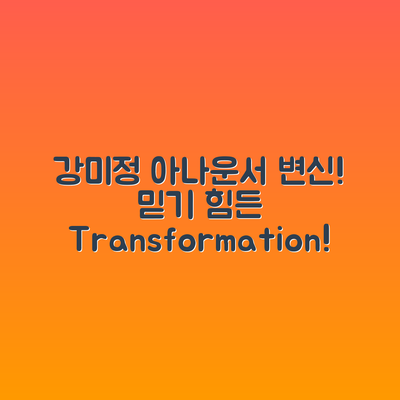 강미정 아나운서 변신! 믿기 힘든 Transformation!